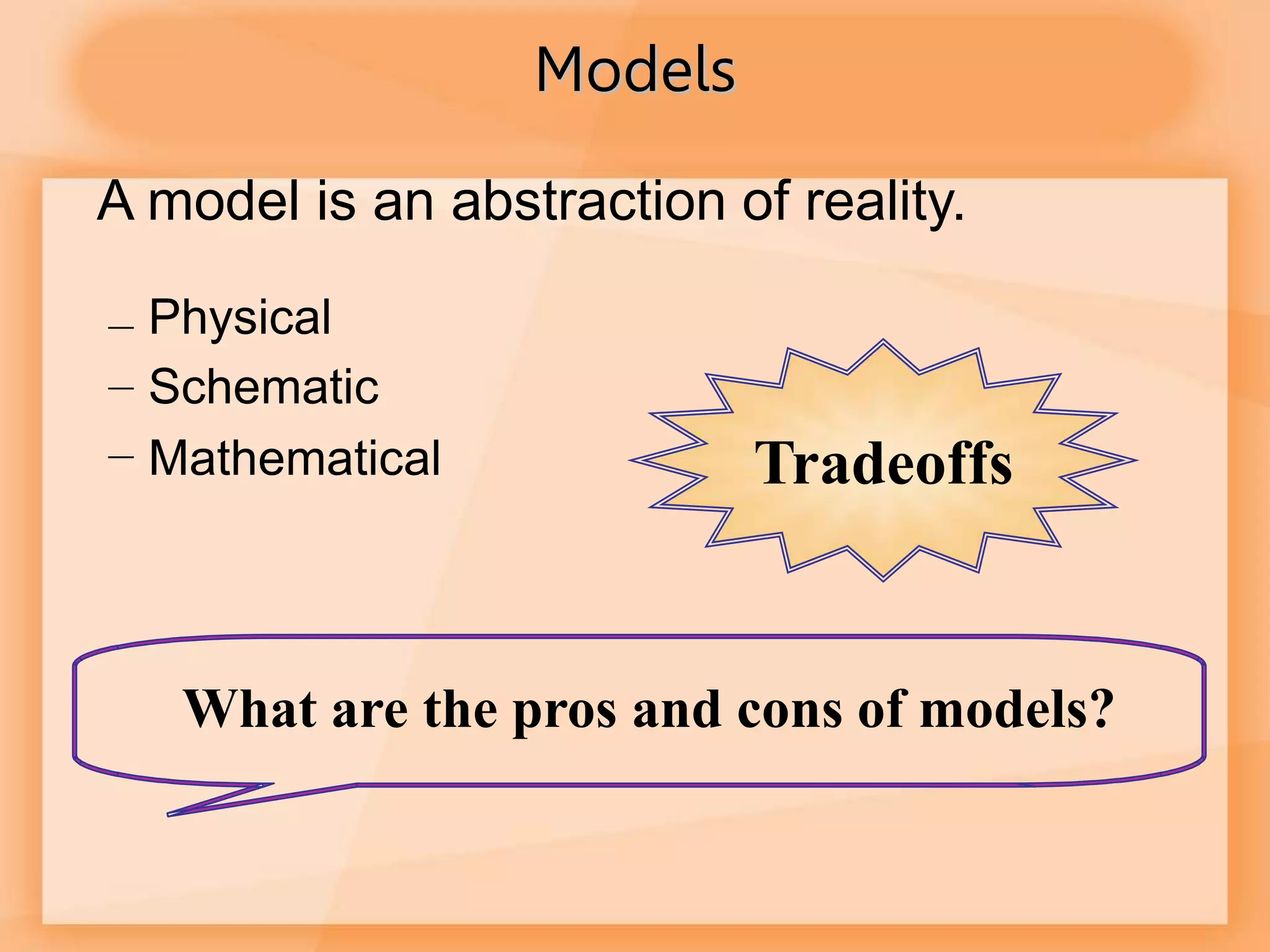 Models

A model is an abstraction of reality.

– Physical
– Schematic
– Mathematical

Tradeoffs

What are the pros and cons of models?